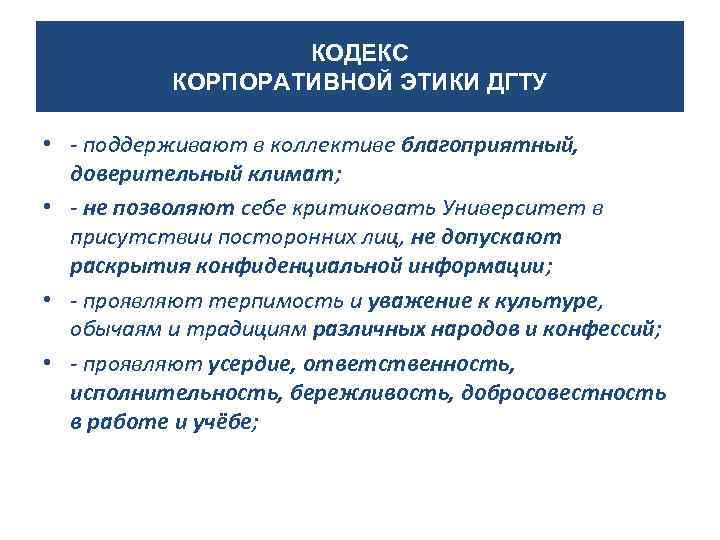 КОДЕКС
КОРПОРАТИВНОЙ ЭТИКИ ДГТУ

• - поддерживают в коллективе благоприятный, доверительный климат;

• - не позволяют себе критиковать Университет в присутствии посторонних лиц, не допускают раскрытия конфиденциальной информации;

• - проявляют терпимость и уважение к культуре, обычаям и традициям различных народов и конфессий;

• - проявляют усердие, ответственность, исполнительность, бережливость, добросовестность в работе и учёбе;